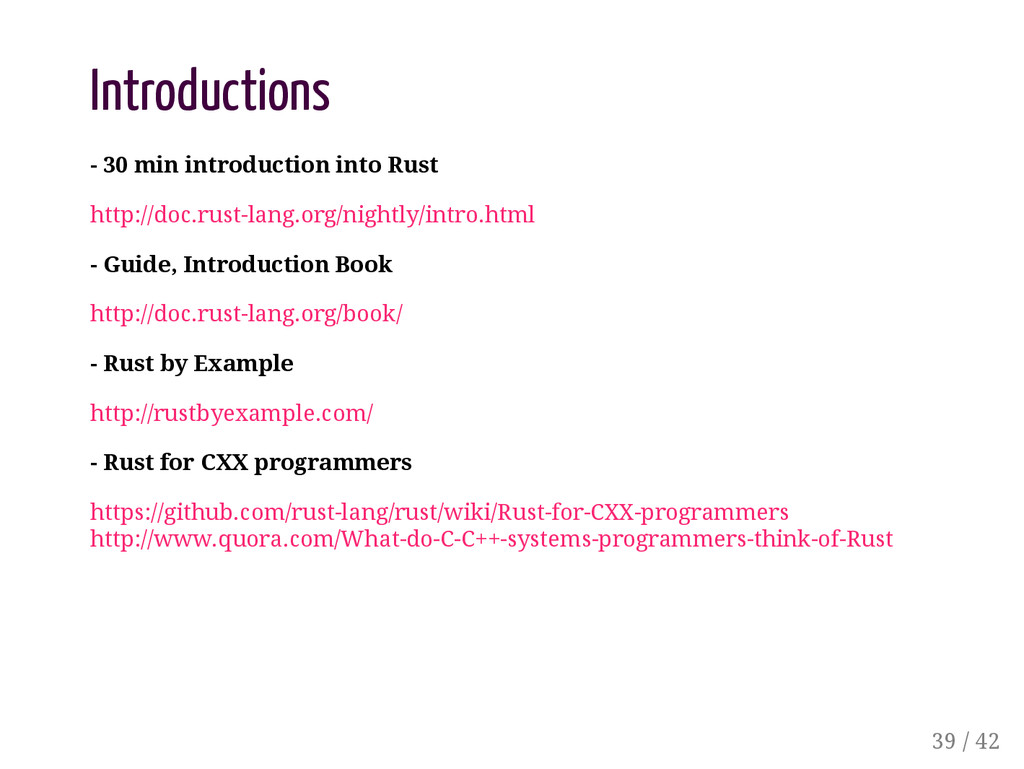 Introductions

- 30 min introduction into Rust

http://doc.rust-lang.org/nightly/intro.html

- Guide, Introduction Book

http://doc.rust-lang.org/book/

- Rust by Example

http://rustbyexample.com/

- Rust for CXX programmers

https://github.com/rust-lang/rust/wiki/Rust-for-CXX-programmers
http://www.quora.com/What-do-C-C++-systems-programmers-think-of-Rust

39 / 42